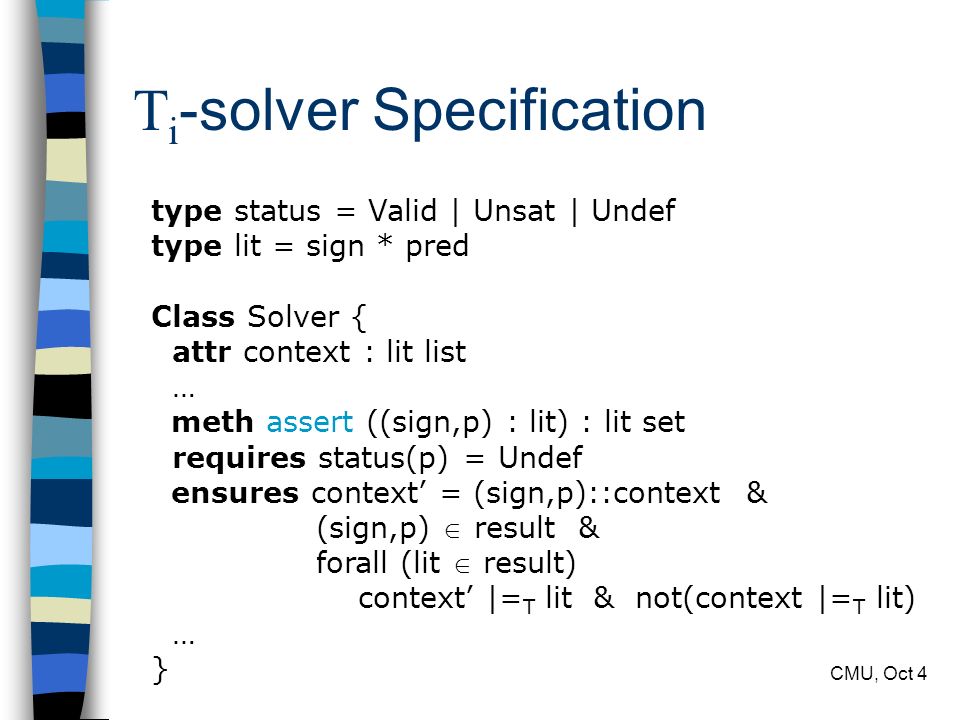 $T_i$-solver Specification

type status = Valid | Unsat | Undef
type lit = sign * pred

Class Solver {
attr context : lit list
…
meth assert ((sign,p) : lit) : lit set
requires status(p) = Undef
ensures context' = (sign,p)::context &
(sign,p) $\in$ result &
forall (lit $\in$ result)
context' $|=_T$ lit & not(context $|=_T$ lit)
…
}

CMU, Oct 4